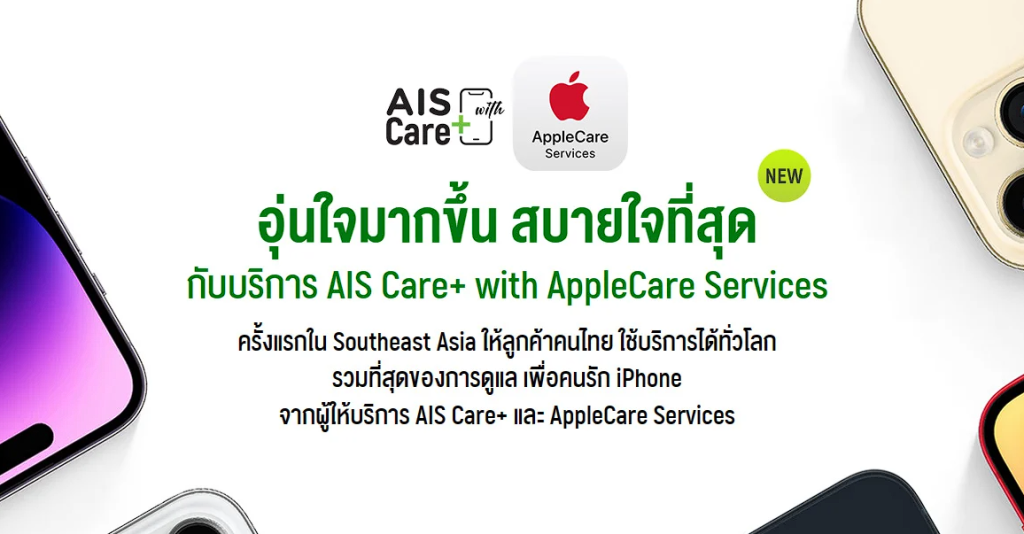 AIS Care+ with

AppleCare Services

NEW

อุ่นใจมากขึ้น สบายใจที่สุด
กับบริการ AIS Care+ with AppleCare Services

ครั้งแรกใน Southeast Asia ให้ลูกค้าคนไทย ใช้บริการได้ทั่วโลก
รวมที่สุดของการดูแล เพื่อคนรัก iPhone
จากผู้ให้บริการ AIS Care+ และ AppleCare Services